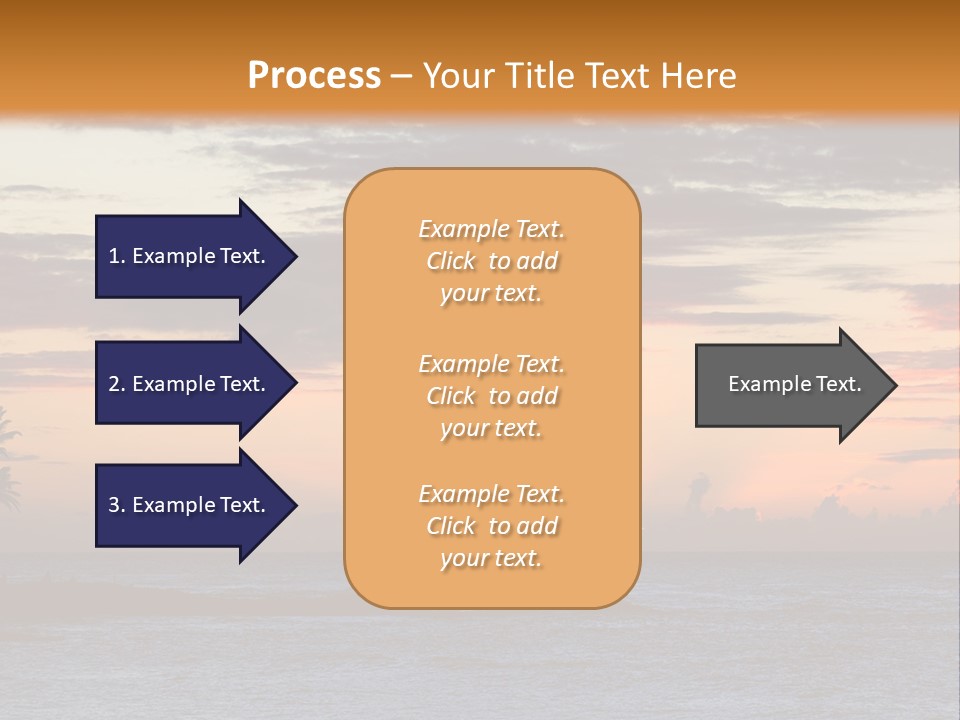 Process – Your Title Text Here

1. Example Text.

2. Example Text.

3. Example Text.

Example Text. Click to add your text.

Example Text. Click to add your text.

Example Text. Click to add your text.

Example Text.